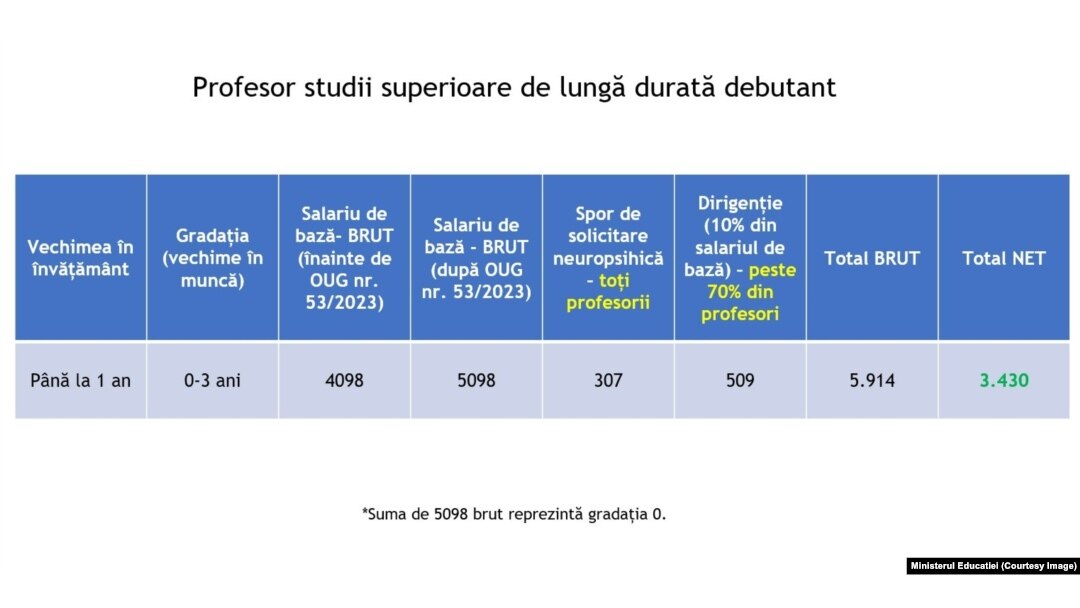 Profesor studii superioare de lungă durată debutant

| Vechimea în învățământ | Gradația (vechime în muncă) | Salariu de bază- BRUT (înainte de OUG nr. 53/2023) | Salariu de bază - BRUT (după OUG nr. 53/2023) | Spor de solicitare neuropsihică - toți profesorii | Dirigenție (10% din salariul de bază) - peste 70% din profesori | Total BRUT | Total NET |
|---|---|---|---|---|---|---|---|
| Până la 1 an | 0-3 ani | 4098 | 5098 | 307 | 509 | 5.914 | 3.430 |

*Suma de 5098 brut reprezintă gradația 0.

Ministerul Educatiei (Courtesy Image)